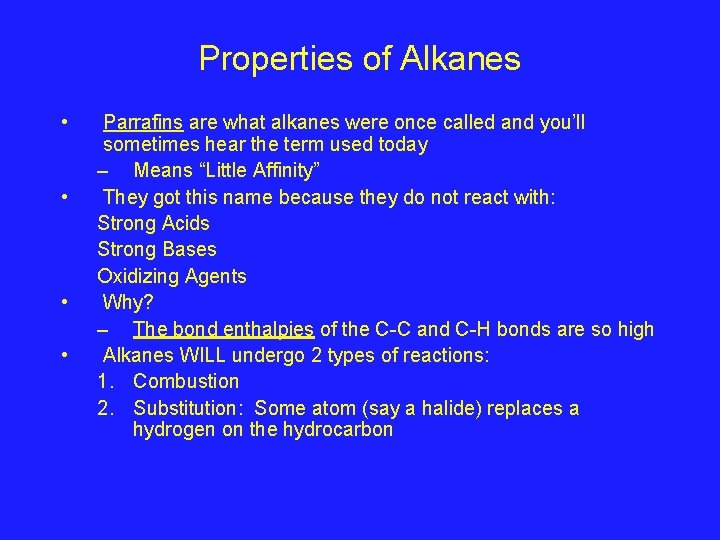 Properties of Alkanes

• Parrafins are what alkanes were once called and you'll sometimes hear the term used today
– Means "Little Affinity"
• They got this name because they do not react with:
Strong Acids
Strong Bases
Oxidizing Agents
• Why?
– The bond enthalpies of the C-C and C-H bonds are so high
• Alkanes WILL undergo 2 types of reactions:
1. Combustion
2. Substitution: Some atom (say a halide) replaces a hydrogen on the hydrocarbon